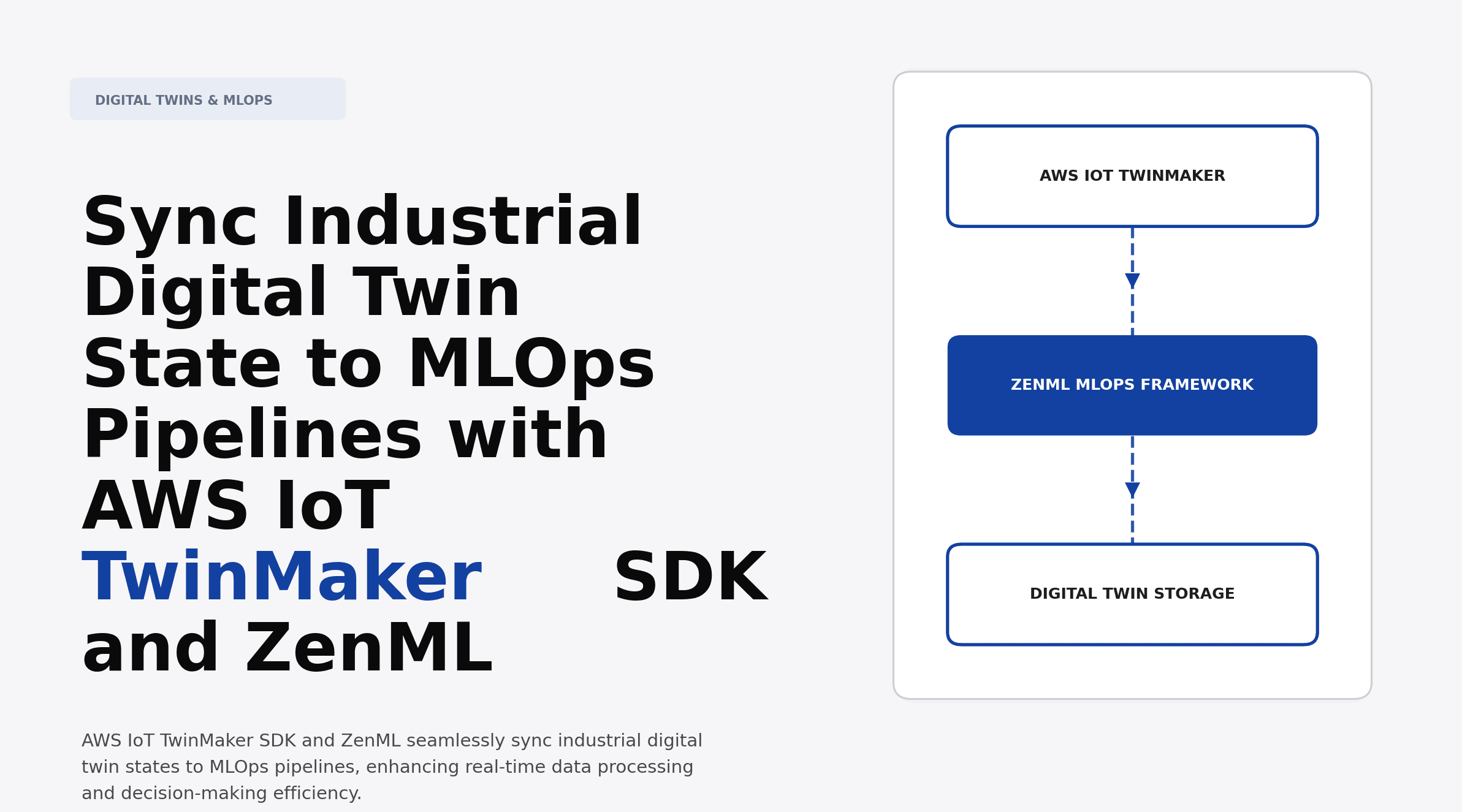 DIGITAL TWINS & MLOPS

Sync Industrial Digital Twin State to MLOps Pipelines with AWS IoT TwinMaker SDK and ZenML

AWS IoT TwinMaker SDK and ZenML seamlessly sync industrial digital twin states to MLOps pipelines, enhancing real-time data processing and decision-making efficiency.

AWS IOT TWINMAKER

ZENML MLOPS FRAMEWORK

DIGITAL TWIN STORAGE